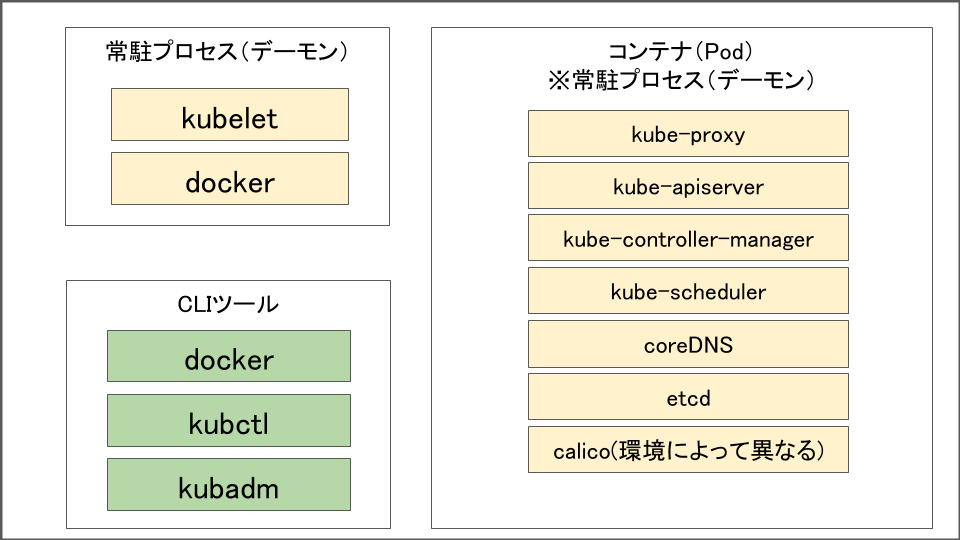 常駐プロセス（デーモン）

kubelet

docker

CLIツール

docker

kubctl

kubadm

コンテナ（Pod）
※常駐プロセス（デーモン）

kube-proxy

kube-apiserver

kube-controller-manager

kube-scheduler

coreDNS

etcd

calico(環境によって異なる)